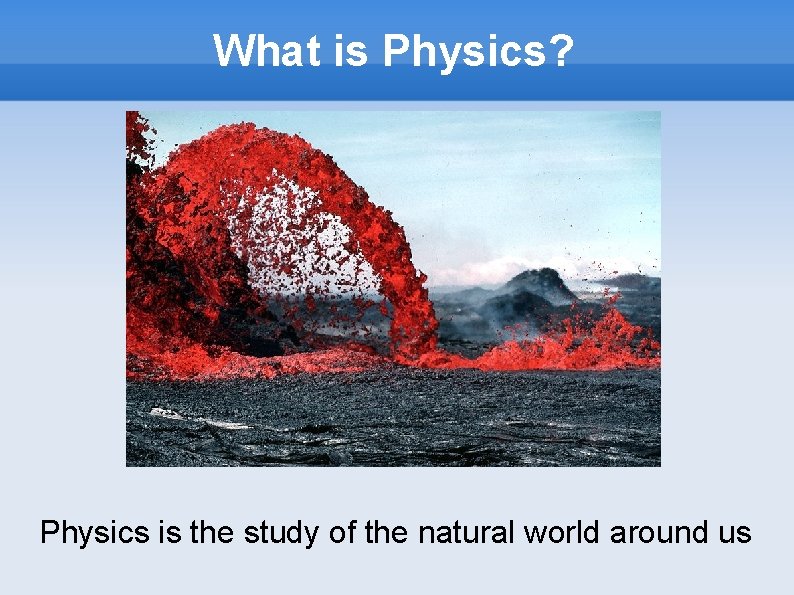 What is Physics?

Physics is the study of the natural world around us